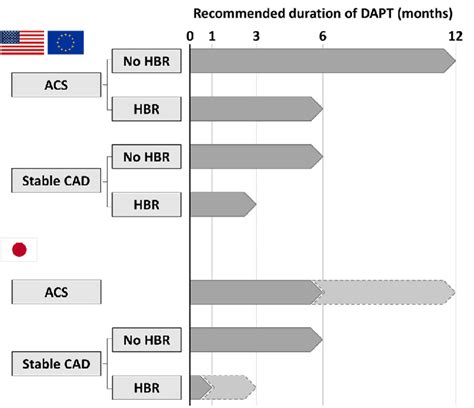 Recommended duration of DAPT (months)

0 1 3 6 12

ACS
No HBR
HBR

Stable CAD
No HBR
HBR

ACS

Stable CAD
No HBR
HBR